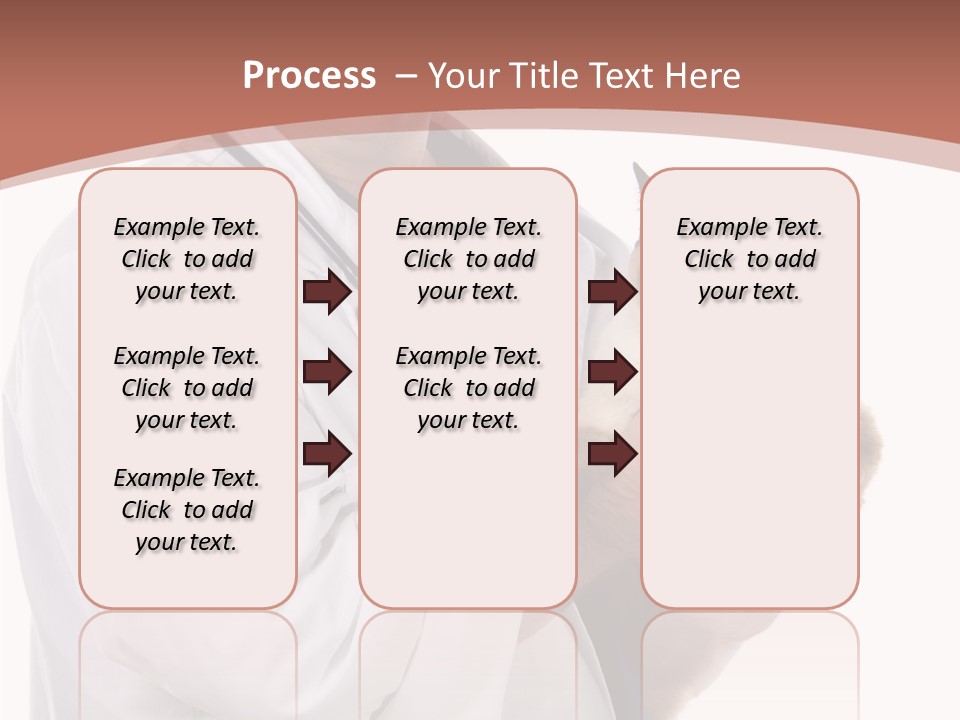 Process – Your Title Text Here

Example Text. Click to add your text.

Example Text. Click to add your text.

Example Text. Click to add your text.

Example Text. Click to add your text.

Example Text. Click to add your text.

Example Text. Click to add your text.